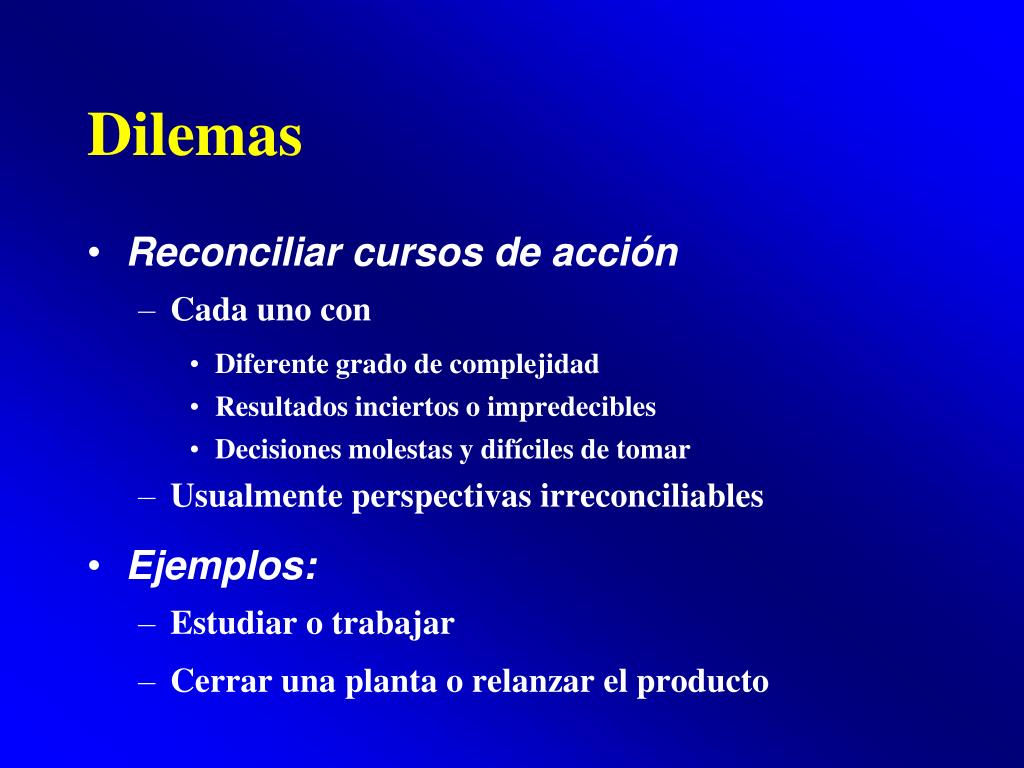 Dilemas

• Reconciliar cursos de acción
  – Cada uno con
    • Diferente grado de complejidad
    • Resultados inciertos o impredecibles
    • Decisiones molestas y difíciles de tomar
  – Usualmente perspectivas irreconciliables
• Ejemplos:
  – Estudiar o trabajar
  – Cerrar una planta o relanzar el producto